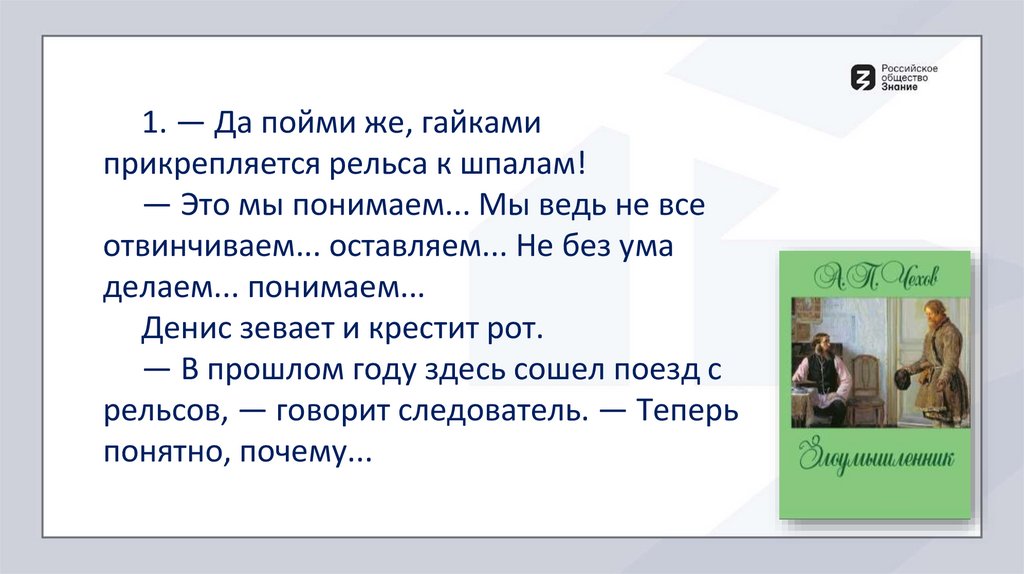 Российское общество Знание

1. — Да пойми же, гайками прикрепляется рельса к шпалам!

— Это мы понимаем... Мы ведь не все отвинчиваем... оставляем... Не без ума делаем... понимаем...

Денис зевает и крестит рот.

— В прошлом году здесь сошел поезд с рельсов, — говорит следователь. — Теперь понятно, почему...

А. П. Чехов

Злоумышленник